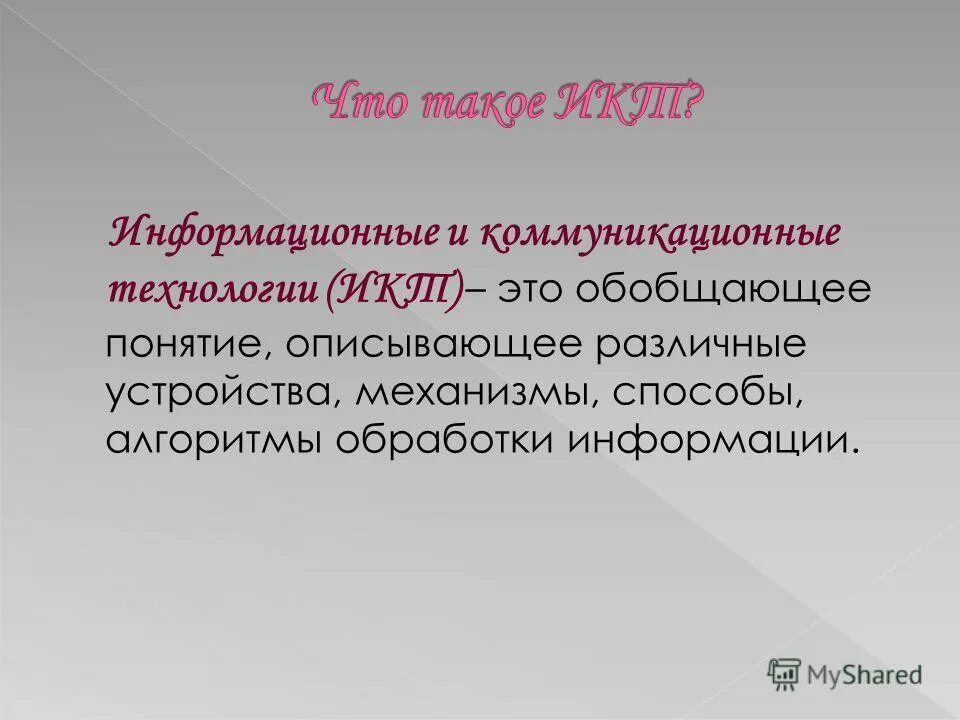 Что такое ИКТ?

Информационные и коммуникационные технологии (ИКТ)– это обобщающее понятие, описывающее различные устройства, механизмы, способы, алгоритмы обработки информации.

MyShared